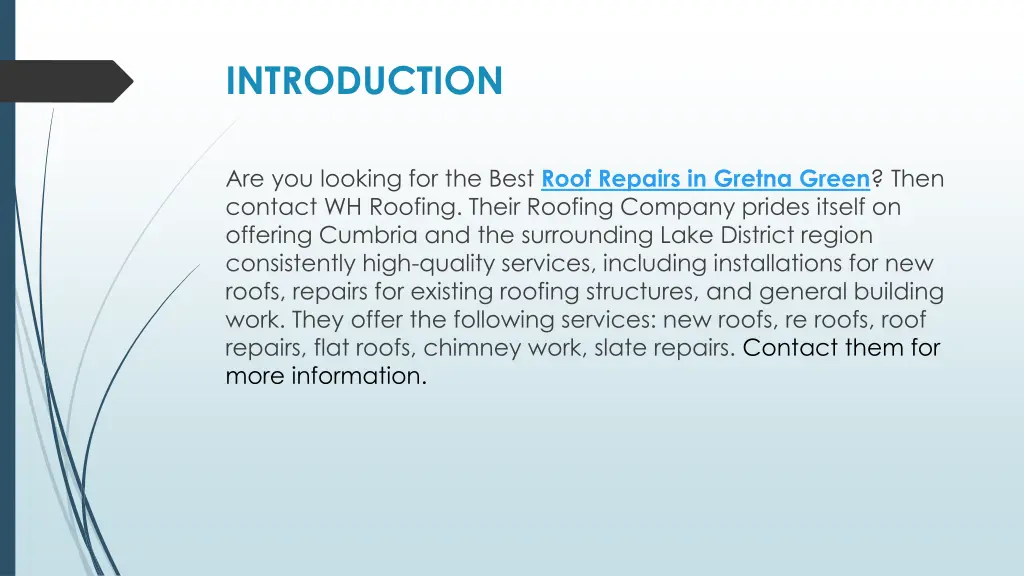 INTRODUCTION

Are you looking for the Best Roof Repairs in Gretna Green? Then contact WH Roofing. Their Roofing Company prides itself on offering Cumbria and the surrounding Lake District region consistently high-quality services, including installations for new roofs, repairs for existing roofing structures, and general building work. They offer the following services: new roofs, re roofs, roof repairs, flat roofs, chimney work, slate repairs. Contact them for more information.